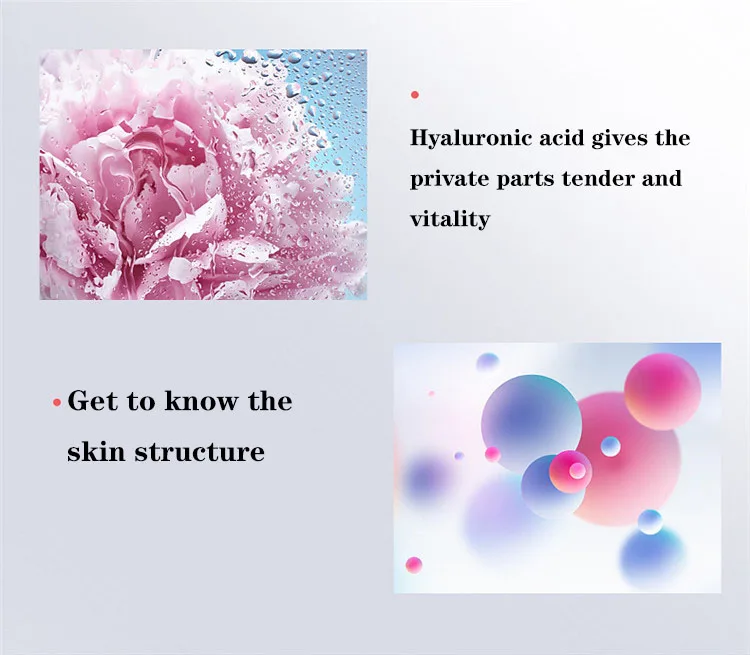 Hyaluronic acid gives the private parts tender and vitality

Get to know the skin structure